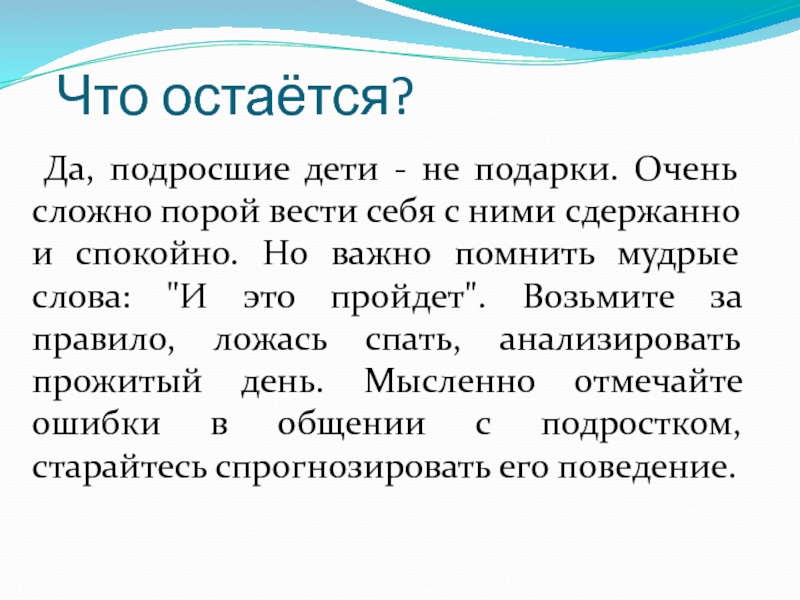 Что остаётся?

Да, подросшие дети - не подарки. Очень сложно порой вести себя с ними сдержанно и спокойно. Но важно помнить мудрые слова: "И это пройдет". Возьмите за правило, ложась спать, анализировать прожитый день. Мысленно отмечайте ошибки в общении с подростком, старайтесь спрогнозировать его поведение.